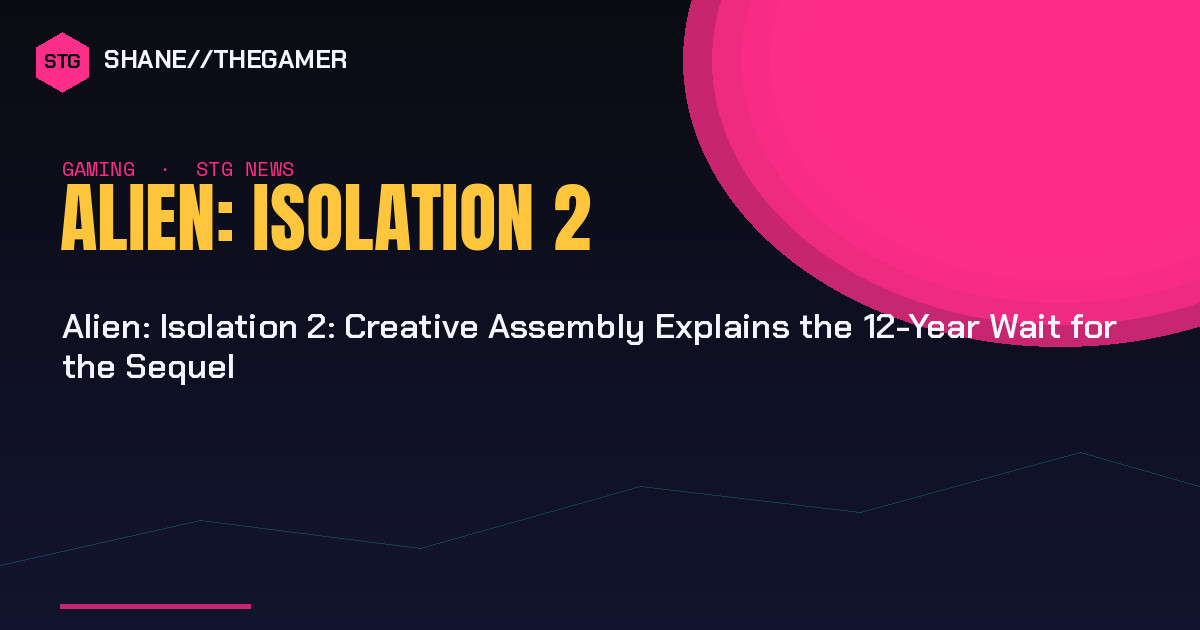 STG SHANE//THEGAMER

GAMING · STG NEWS

ALIEN: ISOLATION 2

Alien: Isolation 2: Creative Assembly Explains the 12-Year Wait for the Sequel